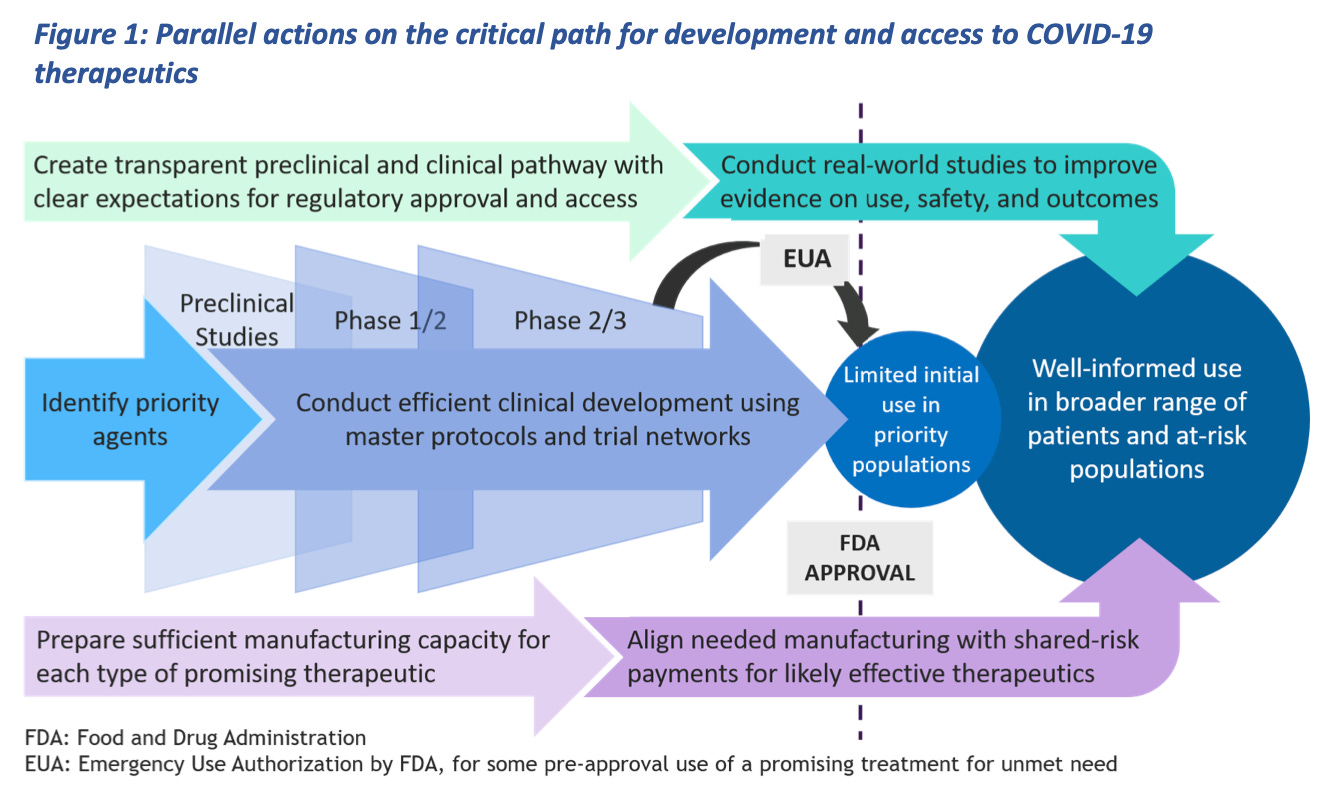 Figure 1: Parallel actions on the critical path for development and access to COVID-19 therapeutics

Create transparent preclinical and clinical pathway with clear expectations for regulatory approval and access

Conduct real-world studies to improve evidence on use, safety, and outcomes

EUA

Preclinical Studies

Phase 1/2

Phase 2/3

Identify priority agents

Conduct efficient clinical development using master protocols and trial networks

Limited initial use in priority populations

Well-informed use in broader range of patients and at-risk populations

FDA APPROVAL

Prepare sufficient manufacturing capacity for each type of promising therapeutic

Align needed manufacturing with shared-risk payments for likely effective therapeutics

FDA: Food and Drug Administration
EUA: Emergency Use Authorization by FDA, for some pre-approval use of a promising treatment for unmet need